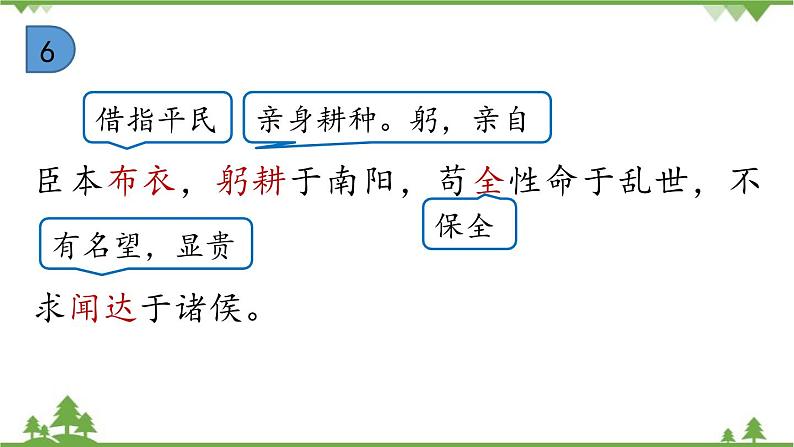 6

借指平民

亲身耕种。躬，亲自

臣本布衣，躬耕于南阳，苟全性命于乱世，不

保全

有名望，显贵

求闻达于诸侯。